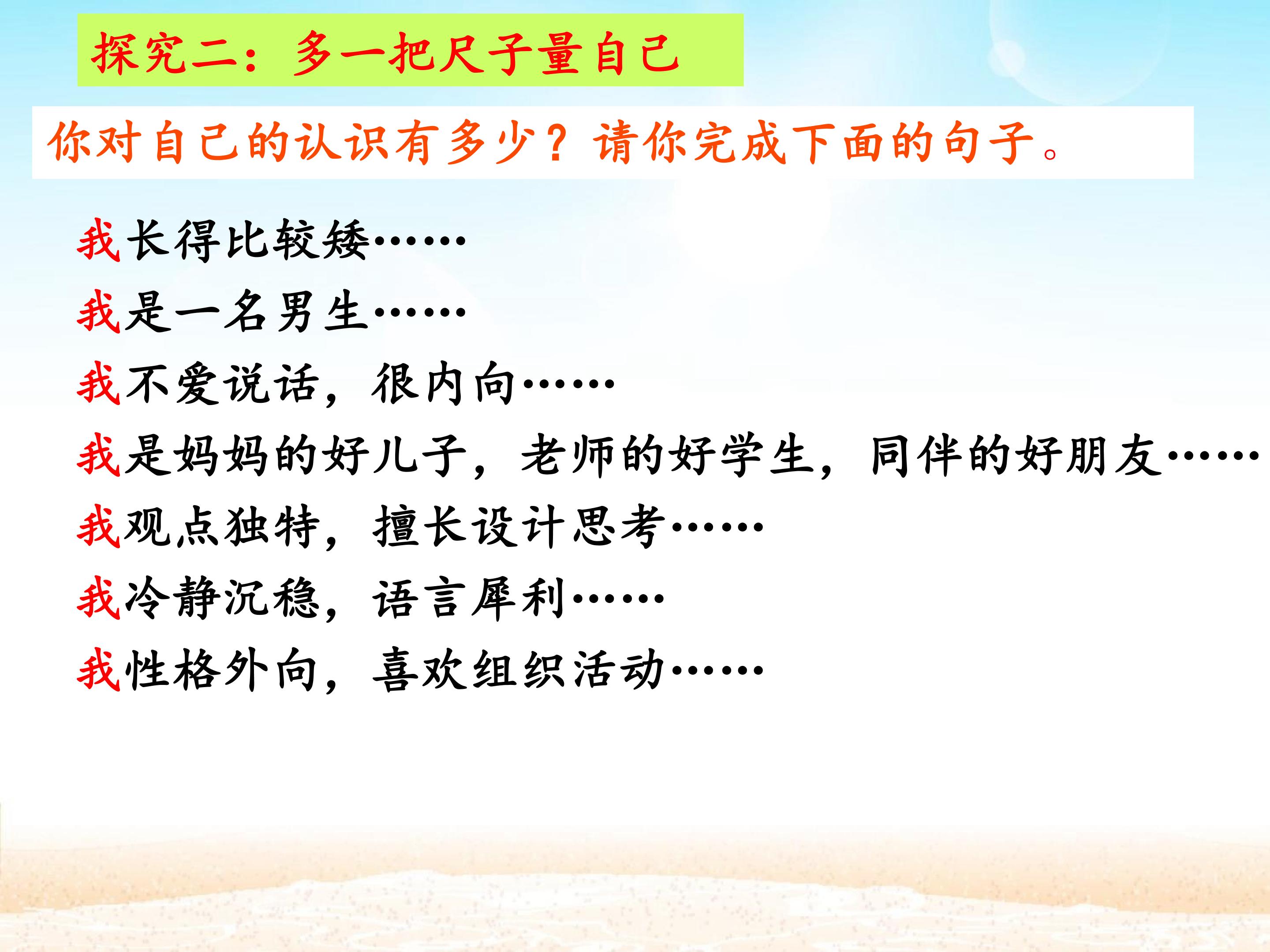 探究二：多一把尺子量自己

你对自己的认识有多少？请你完成下面的句子。

我长得比较矮……

我是一名男生……

我不爱说话，很内向……

我是妈妈的好儿子，老师的好学生，同伴的好朋友……

我观点独特，擅长设计思考……

我冷静沉稳，语言犀利……

我性格外向，喜欢组织活动……